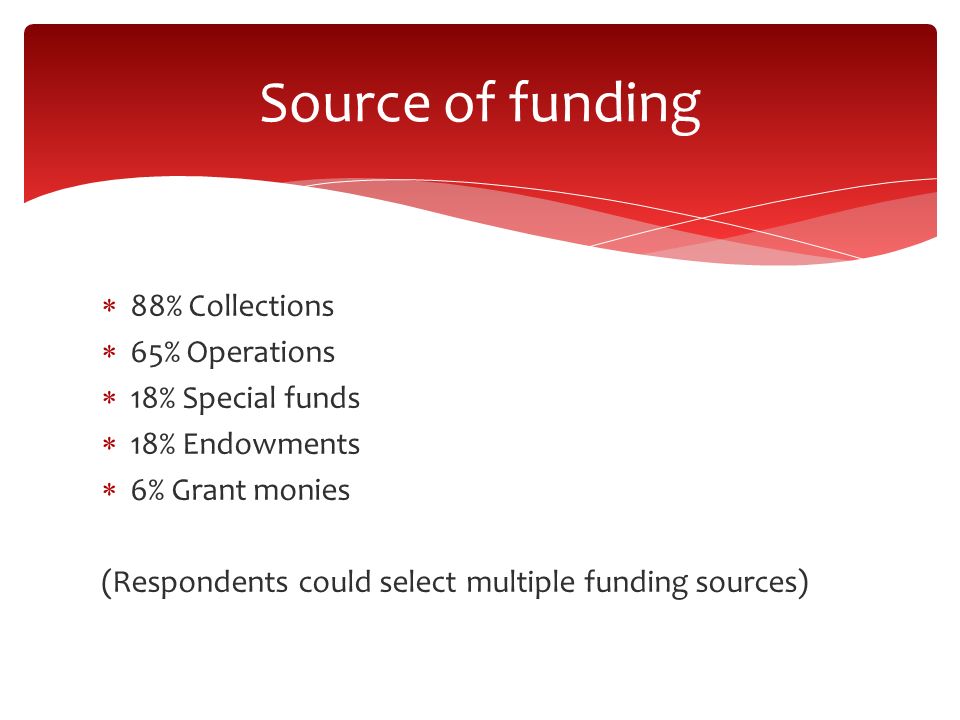 Source of funding

* 88% Collections
* 65% Operations
* 18% Special funds
* 18% Endowments
* 6% Grant monies

(Respondents could select multiple funding sources)